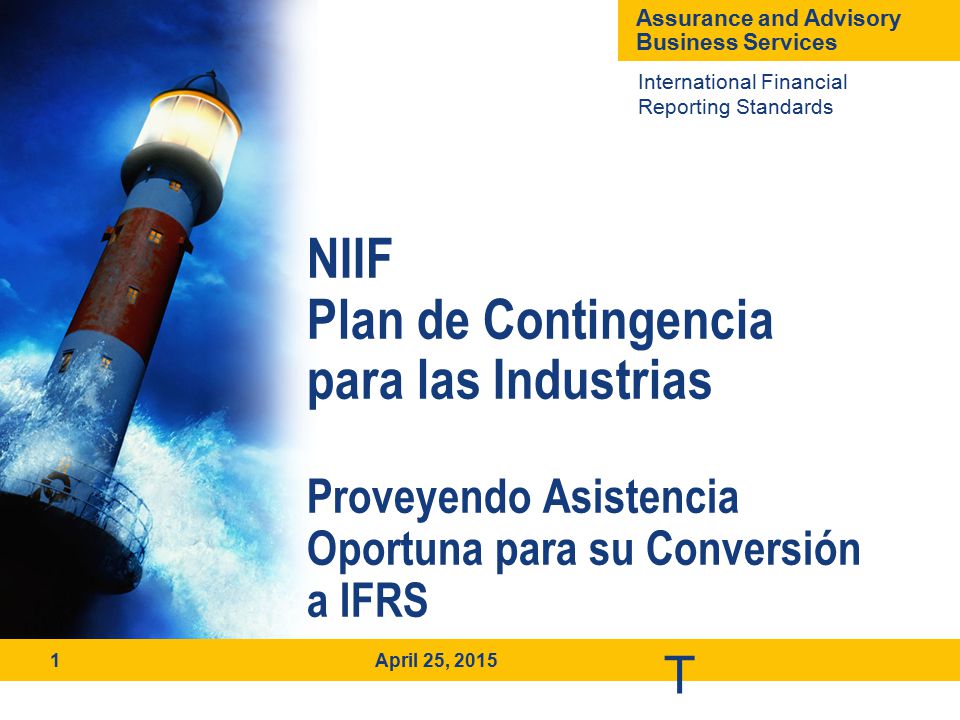 Assurance and Advisory Business Services

International Financial Reporting Standards

NIIF
Plan de Contingencia para las Industrias

Proveyendo Asistencia Oportuna para su Conversión a IFRS

1

April 25, 2015

T